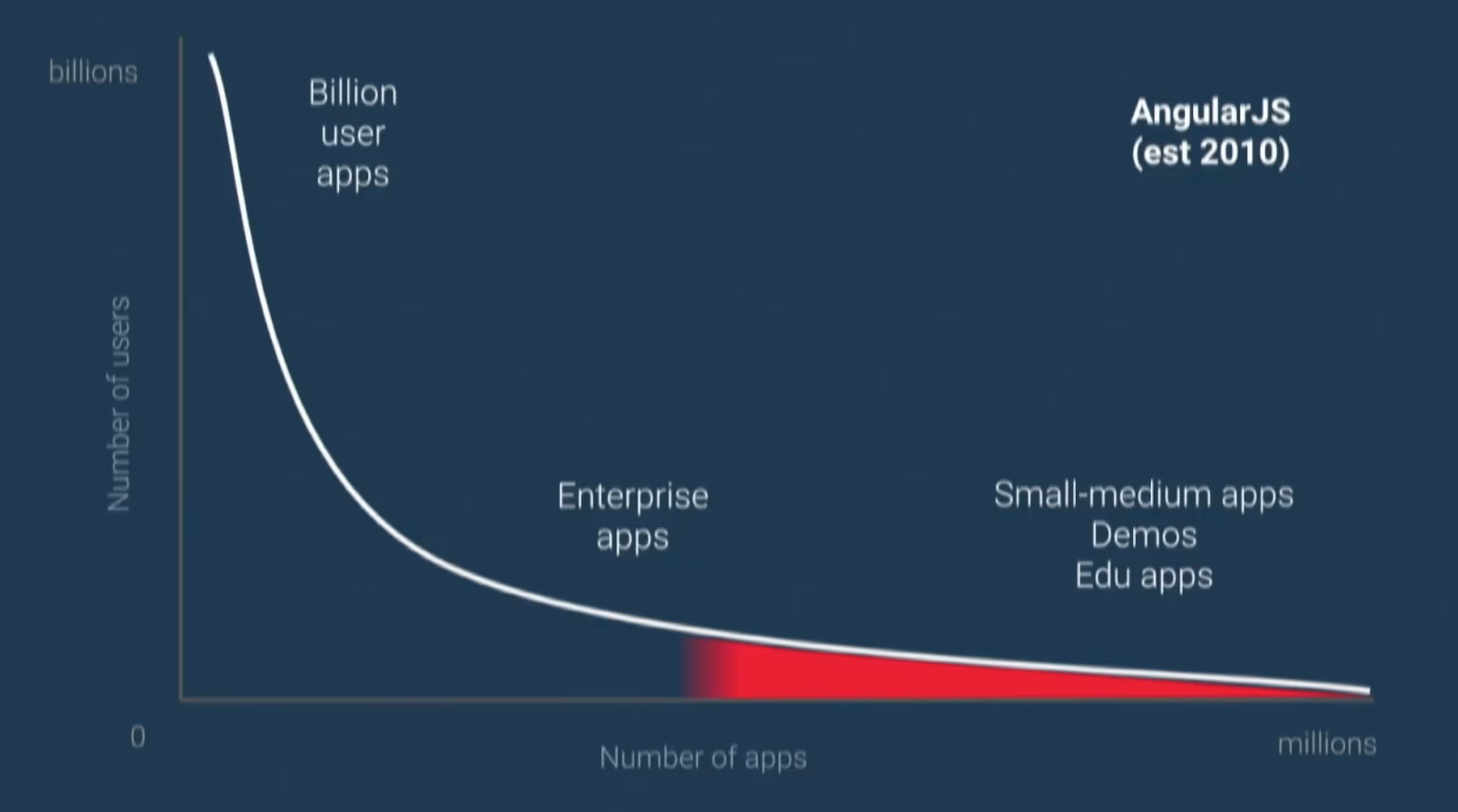 billions

Billion user apps

AngularJS (est 2010)

Number of users

Enterprise apps

Small-medium apps
Demos
Edu apps

0

Number of apps

millions